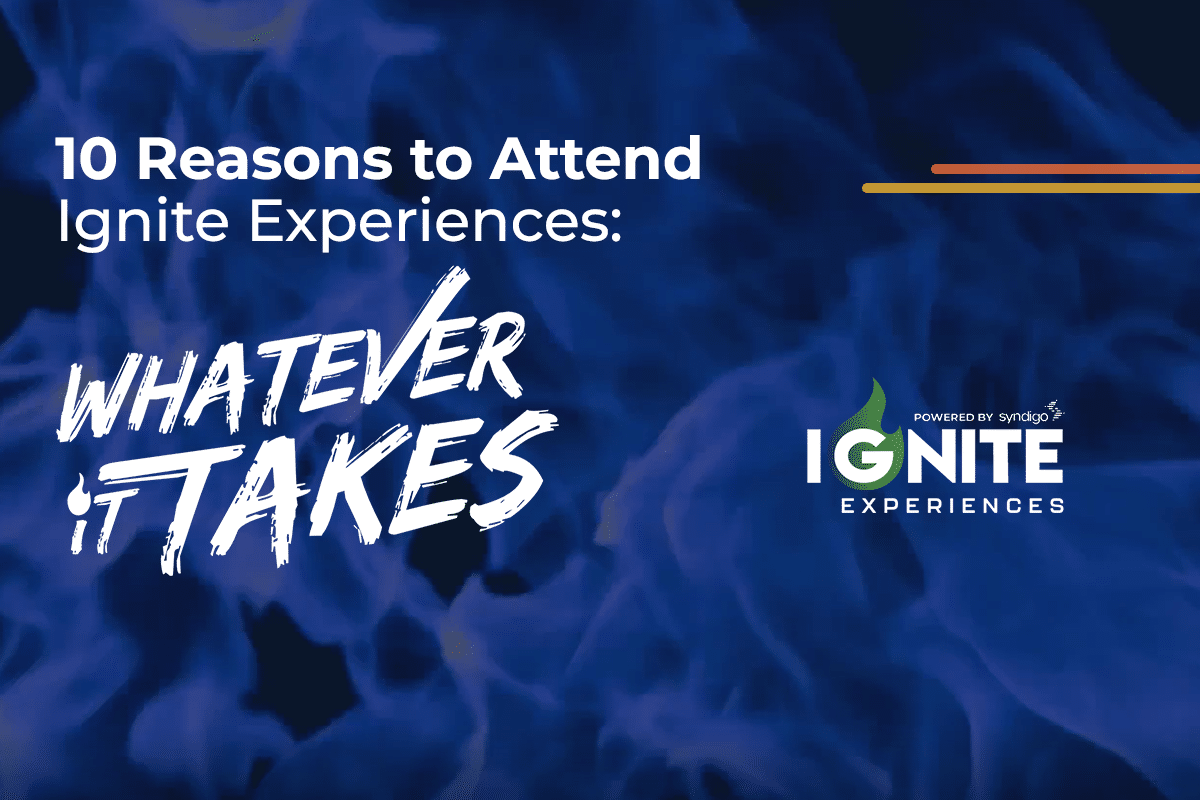 10 Reasons to Attend Ignite Experiences:

WHATEVER iT TAKES

POWERED BY syndigo

IGNITE EXPERIENCES